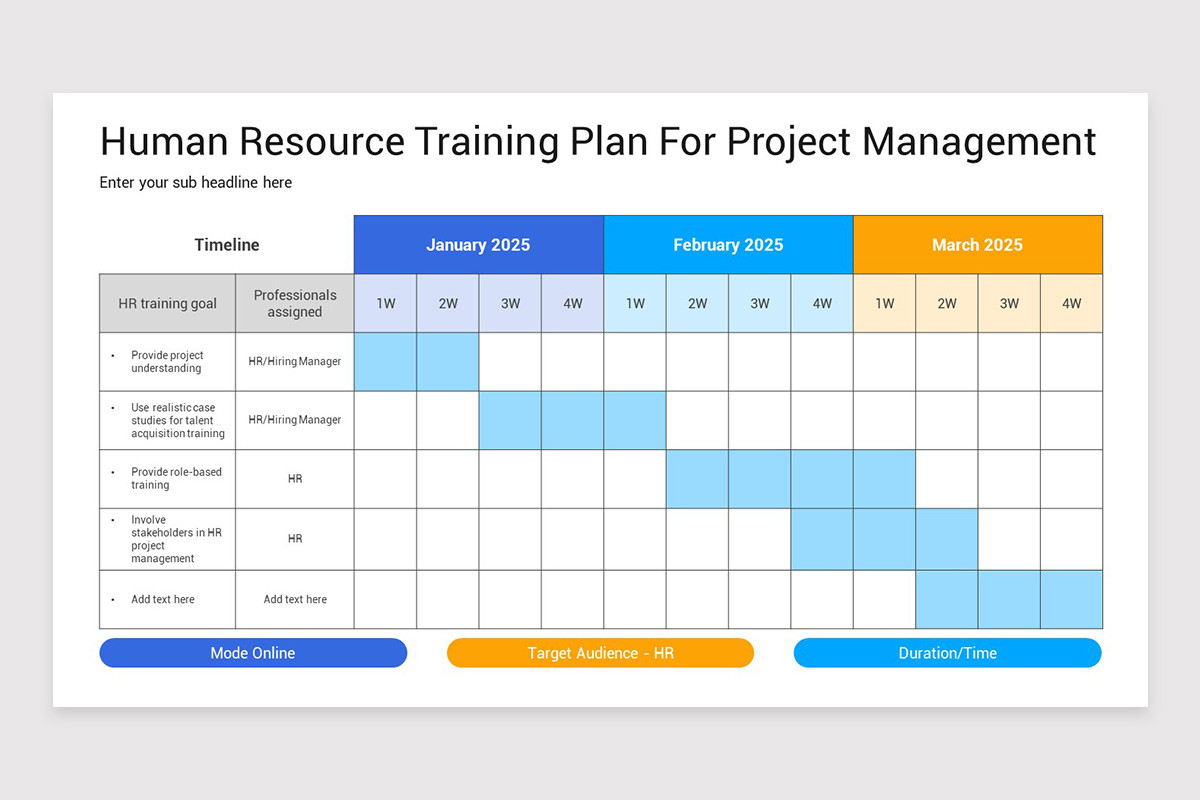 Human Resource Training Plan For Project Management

Enter your sub headline here

| Timeline | | January 2025 | | | | February 2025 | | | | March 2025 | | | |
|---|---|---|---|---|---|---|---|---|---|---|---|---|---|
| HR training goal | Professionals assigned | 1W | 2W | 3W | 4W | 1W | 2W | 3W | 4W | 1W | 2W | 3W | 4W |
| • Provide project understanding | HR/Hiring Manager | | | | | | | | | | | | |
| • Use realistic case studies for talent acquisition training | HR/Hiring Manager | | | | | | | | | | | | |
| • Provide role-based training | HR | | | | | | | | | | | | |
| • Involve stakeholders in HR project management | HR | | | | | | | | | | | | |
| • Add text here | Add text here | | | | | | | | | | | | |

Mode Online

Target Audience - HR

Duration/Time